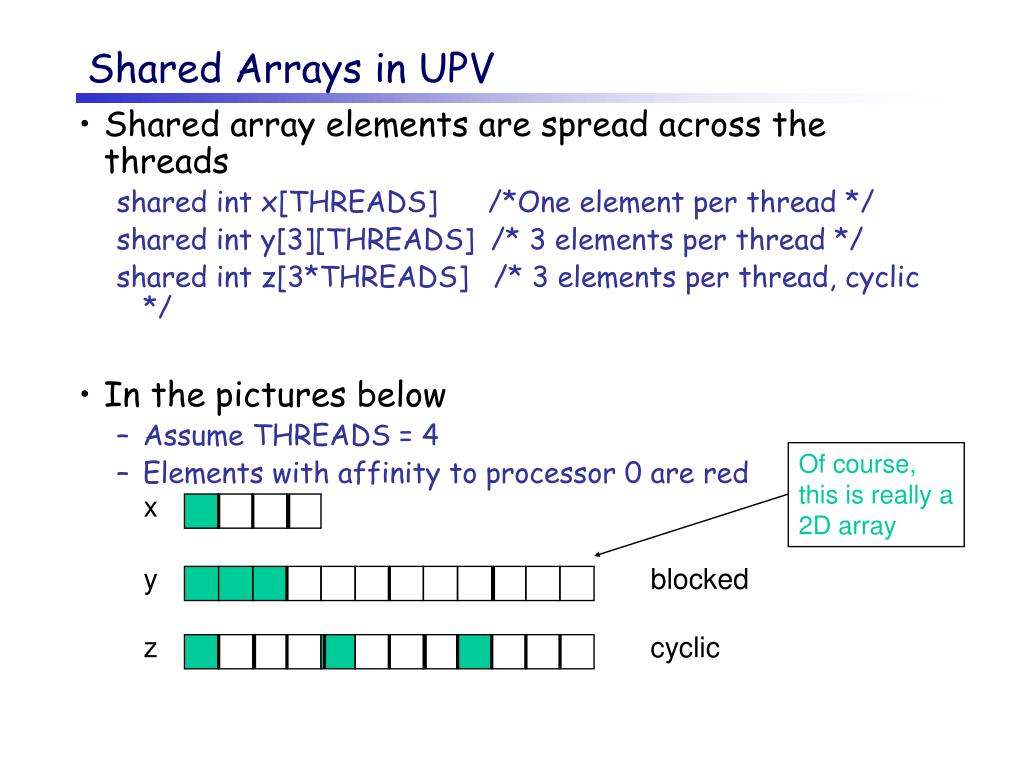 Shared Arrays in UPV

• Shared array elements are spread across the threads

shared int x[THREADS] /*One element per thread */

shared int y[3][THREADS] /* 3 elements per thread */

shared int z[3*THREADS] /* 3 elements per thread, cyclic */

• In the pictures below

– Assume THREADS = 4

– Elements with affinity to processor 0 are red

Of course, this is really a 2D array

x

y

blocked

z

cyclic